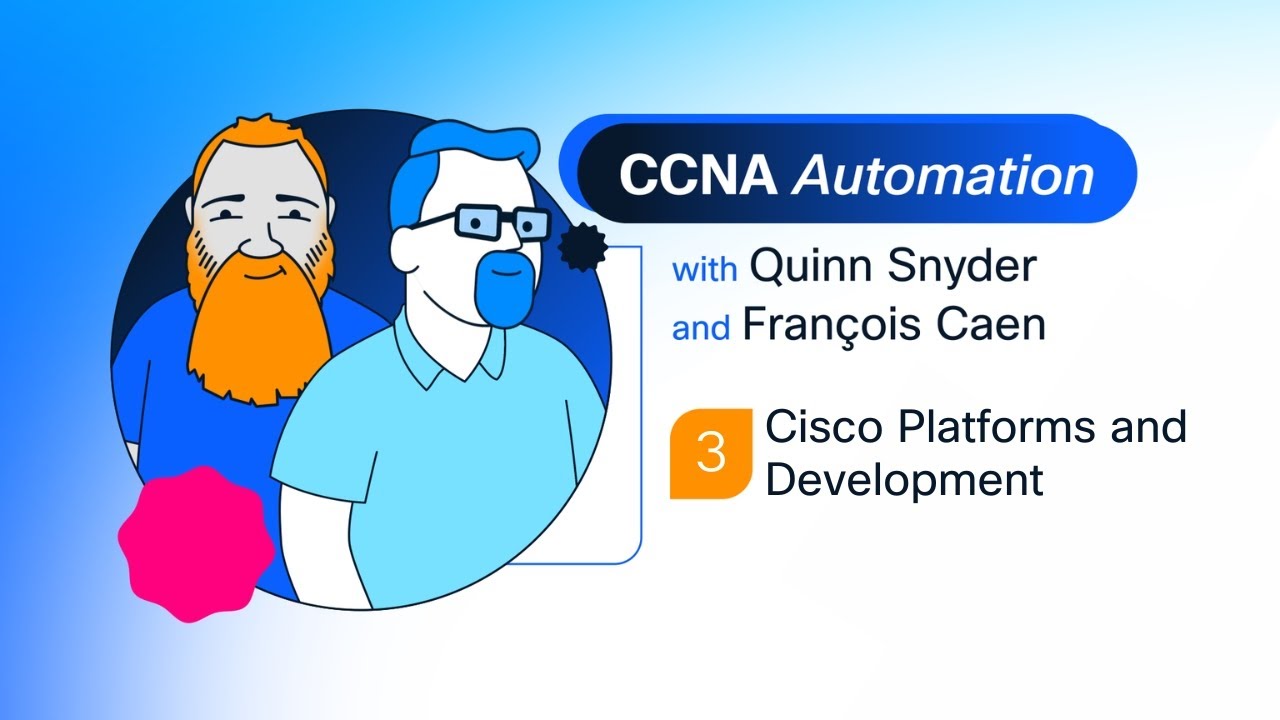 CCNA Automation

with Quinn Snyder
and François Caen

3 Cisco Platforms and Development